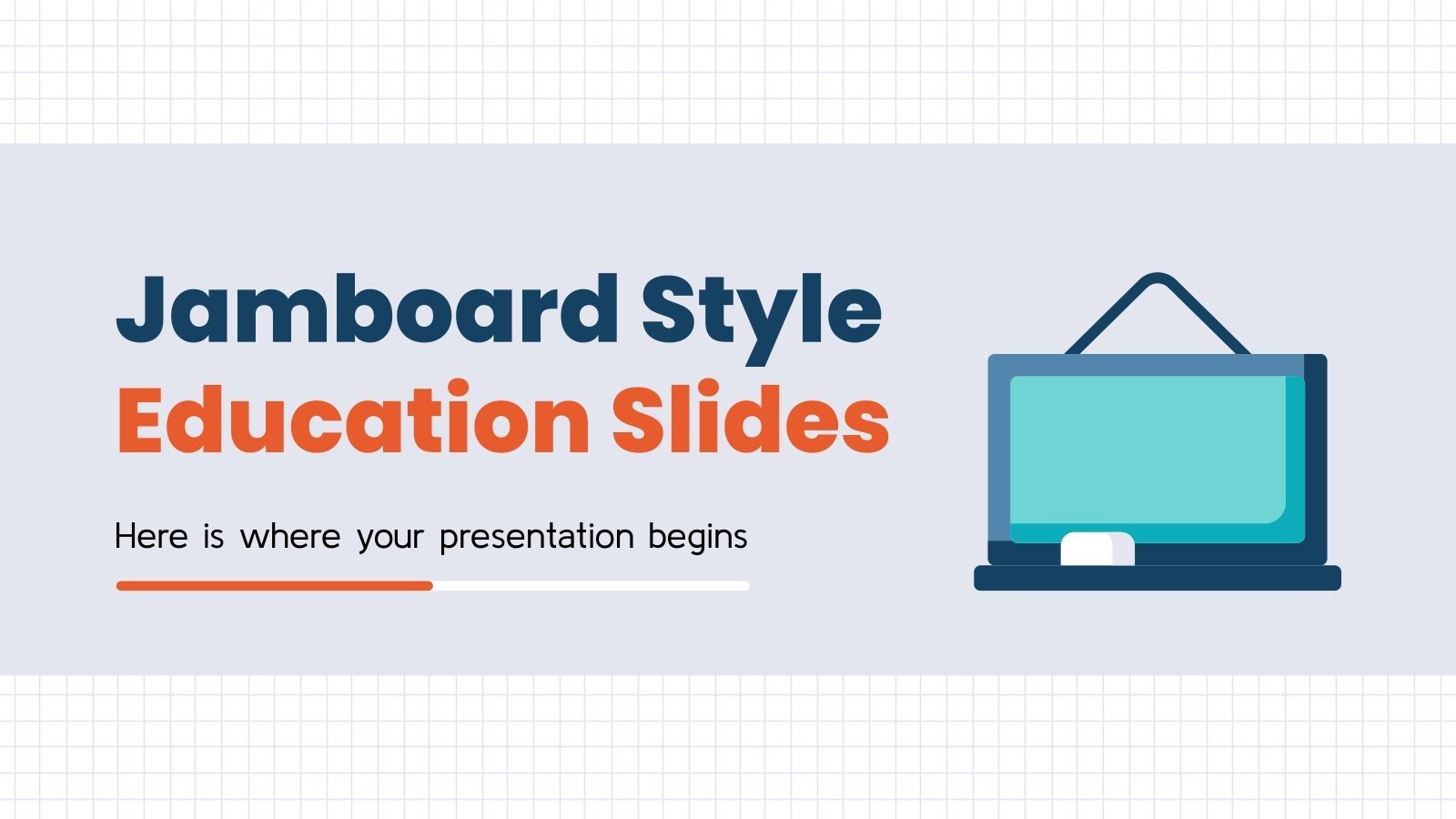 Jamboard Style
Education Slides

Here is where your presentation begins